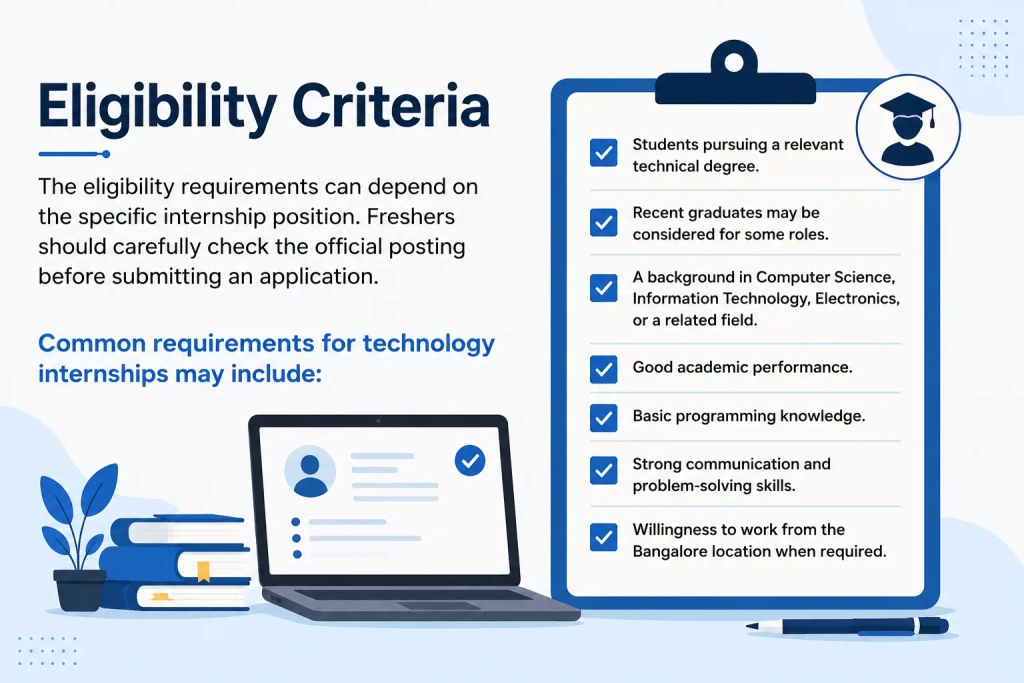 Eligibility Criteria

The eligibility requirements can depend on the specific internship position. Freshers should carefully check the official posting before submitting an application.

Common requirements for technology internships may include:

Students pursuing a relevant technical degree.

Recent graduates may be considered for some roles.

A background in Computer Science, Information Technology, Electronics, or a related field.

Good academic performance.

Basic programming knowledge.

Strong communication and problem-solving skills.

Willingness to work from the Bangalore location when required.